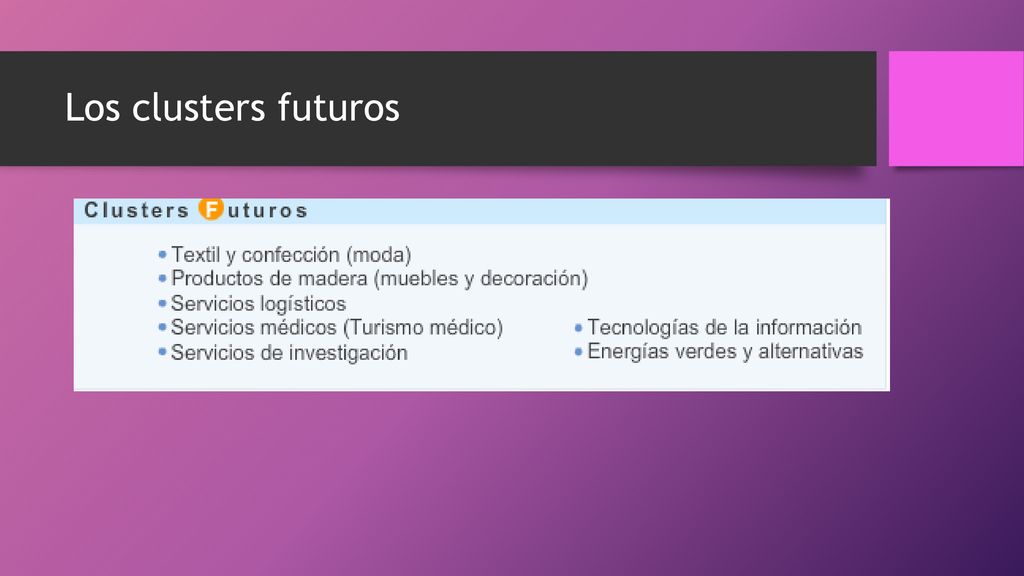 Los clusters futuros

Clusters Futuros

• Textil y confección (moda)
• Productos de madera (muebles y decoración)
• Servicios logísticos
• Servicios médicos (Turismo médico)
• Servicios de investigación

• Tecnologías de la información
• Energías verdes y alternativas